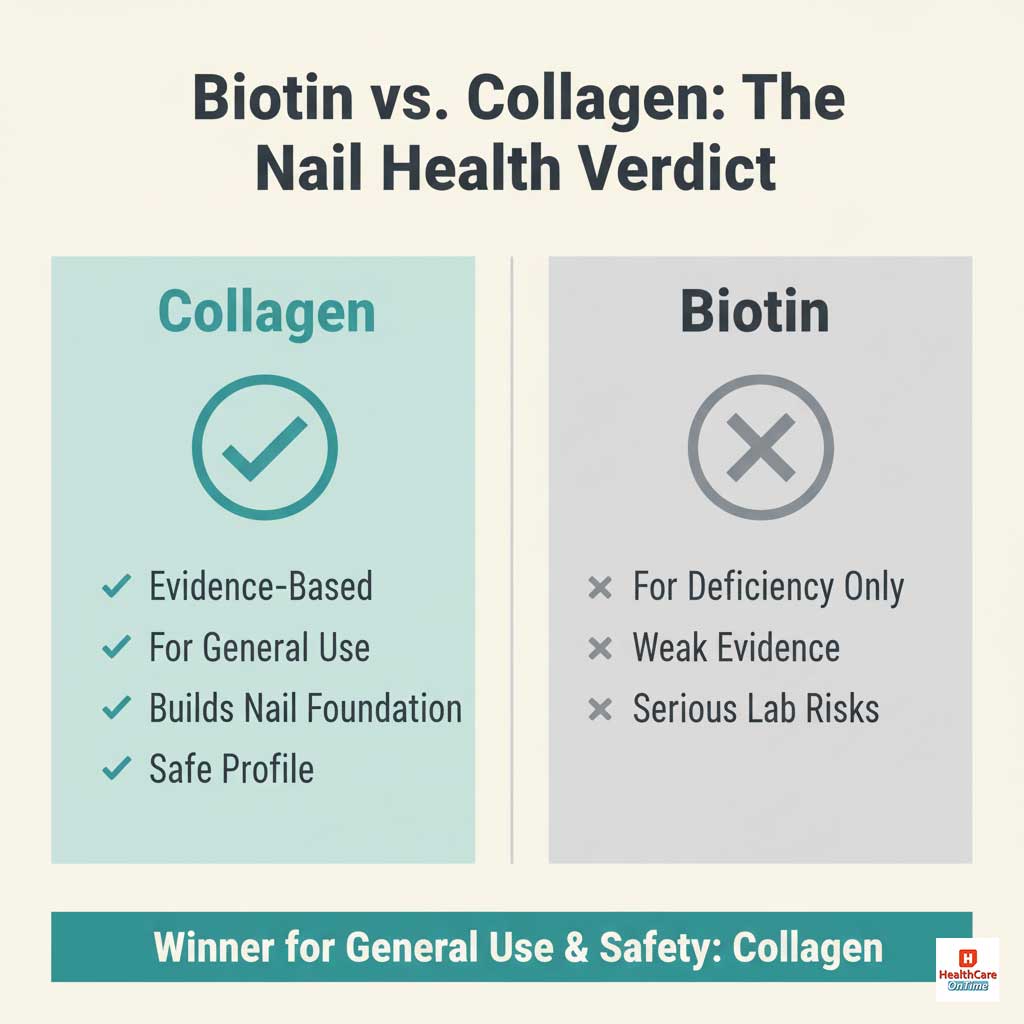 Biotin vs. Collagen: The Nail Health Verdict

Collagen

✓ Evidence-Based
✓ For General Use
✓ Builds Nail Foundation
✓ Safe Profile

Biotin

× For Deficiency Only
× Weak Evidence
× Serious Lab Risks

Winner for General Use & Safety: Collagen

H
HealthCare
OnTime